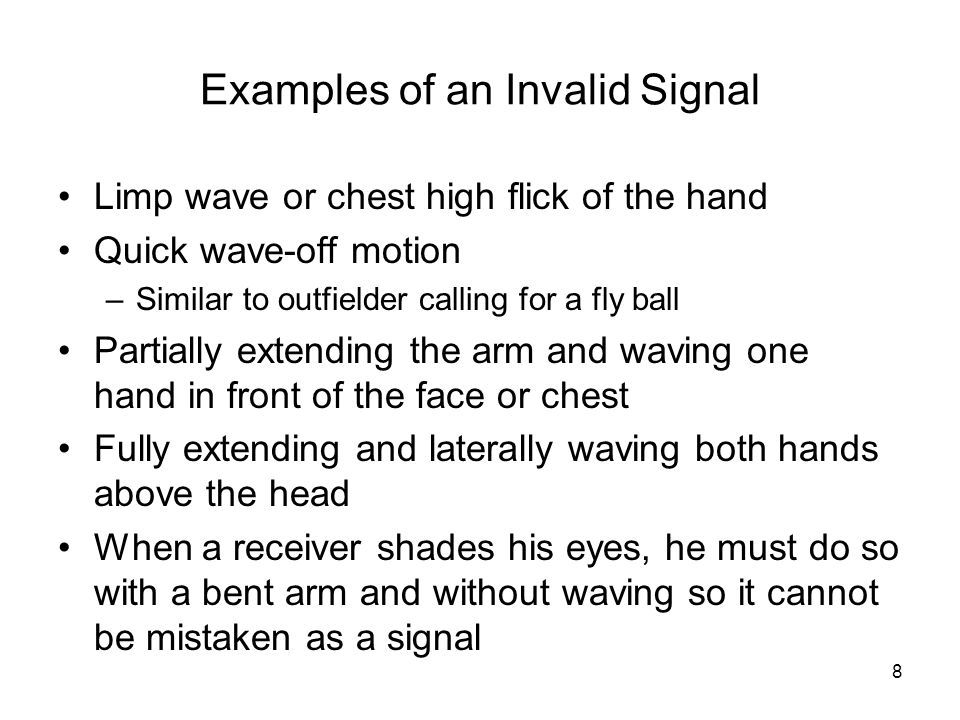 Examples of an Invalid Signal

• Limp wave or chest high flick of the hand
• Quick wave-off motion
– Similar to outfielder calling for a fly ball
• Partially extending the arm and waving one hand in front of the face or chest
• Fully extending and laterally waving both hands above the head
• When a receiver shades his eyes, he must do so with a bent arm and without waving so it cannot be mistaken as a signal

8